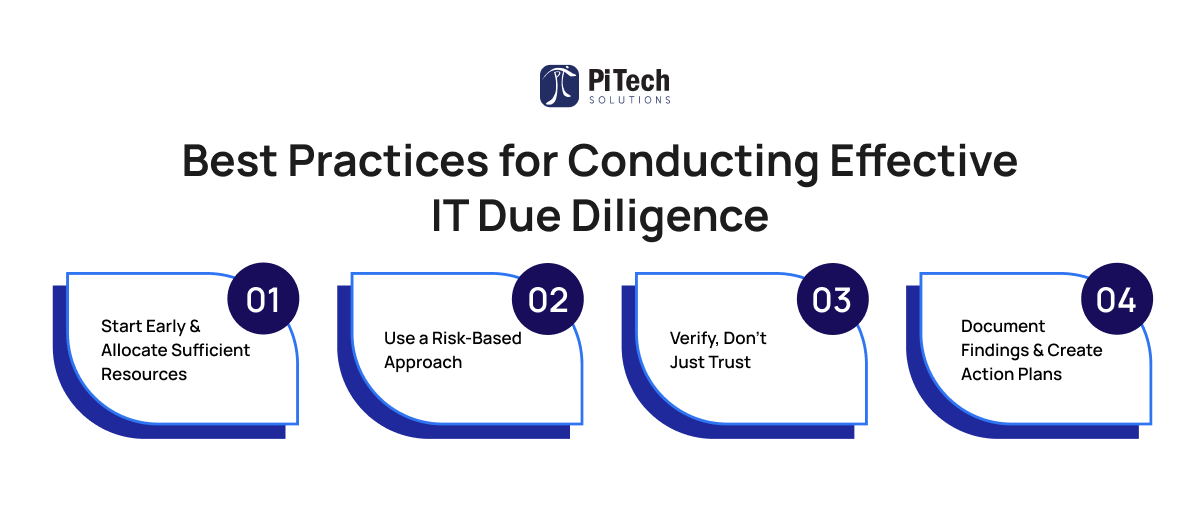 PiTech
SOLUTIONS

Best Practices for Conducting Effective IT Due Diligence

01
Start Early & Allocate Sufficient Resources

02
Use a Risk-Based Approach

03
Verify, Don't Just Trust

04
Document Findings & Create Action Plans